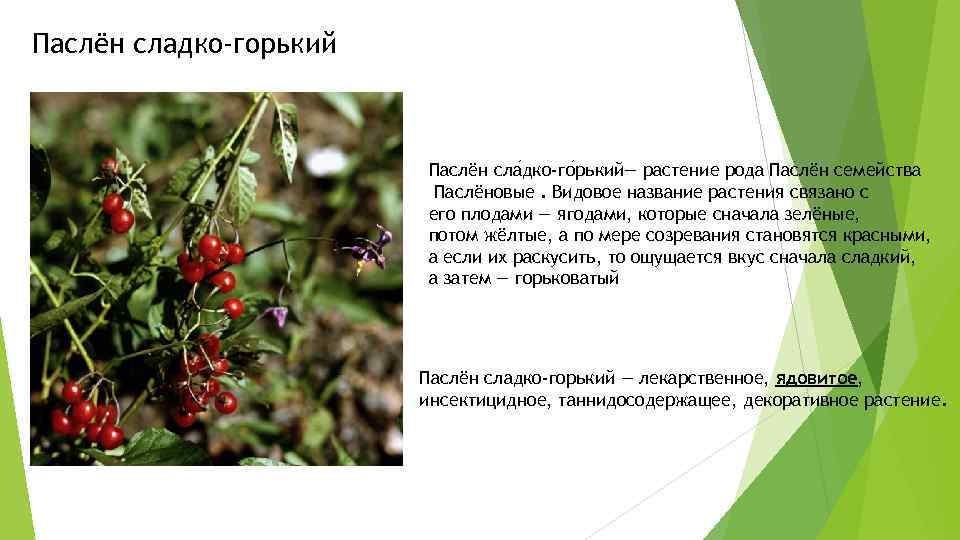 Паслён сладко-горький

Паслён сла́дко-го́рький— растение рода Паслён семейства Паслёновые . Видовое название растения связано с его плодами — ягодами, которые сначала зелёные, потом жёлтые, а по мере созревания становятся красными, а если их раскусить, то ощущается вкус сначала сладкий, а затем — горьковатый

Паслён сладко-горький — лекарственное, ядовитое, инсектицидное, таннидосодержащее, декоративное растение.